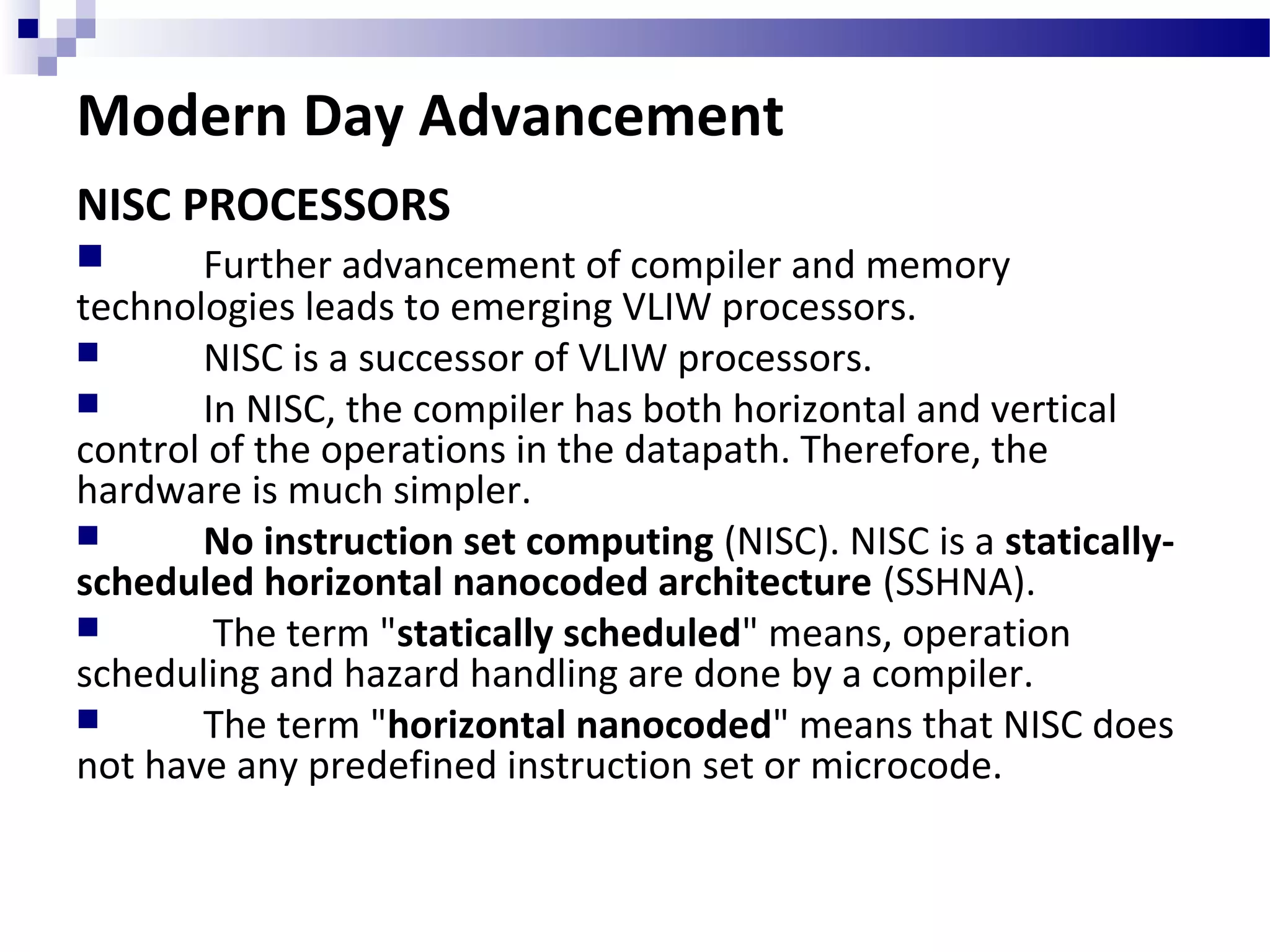 Modern Day Advancement

NISC PROCESSORS

Further advancement of compiler and memory technologies leads to emerging VLIW processors.

NISC is a successor of VLIW processors.

In NISC, the compiler has both horizontal and vertical control of the operations in the datapath. Therefore, the hardware is much simpler.

No instruction set computing (NISC). NISC is a statically-scheduled horizontal nanocoded architecture (SSHNA).

The term "statically scheduled" means, operation scheduling and hazard handling are done by a compiler.

The term "horizontal nanocoded" means that NISC does not have any predefined instruction set or microcode.